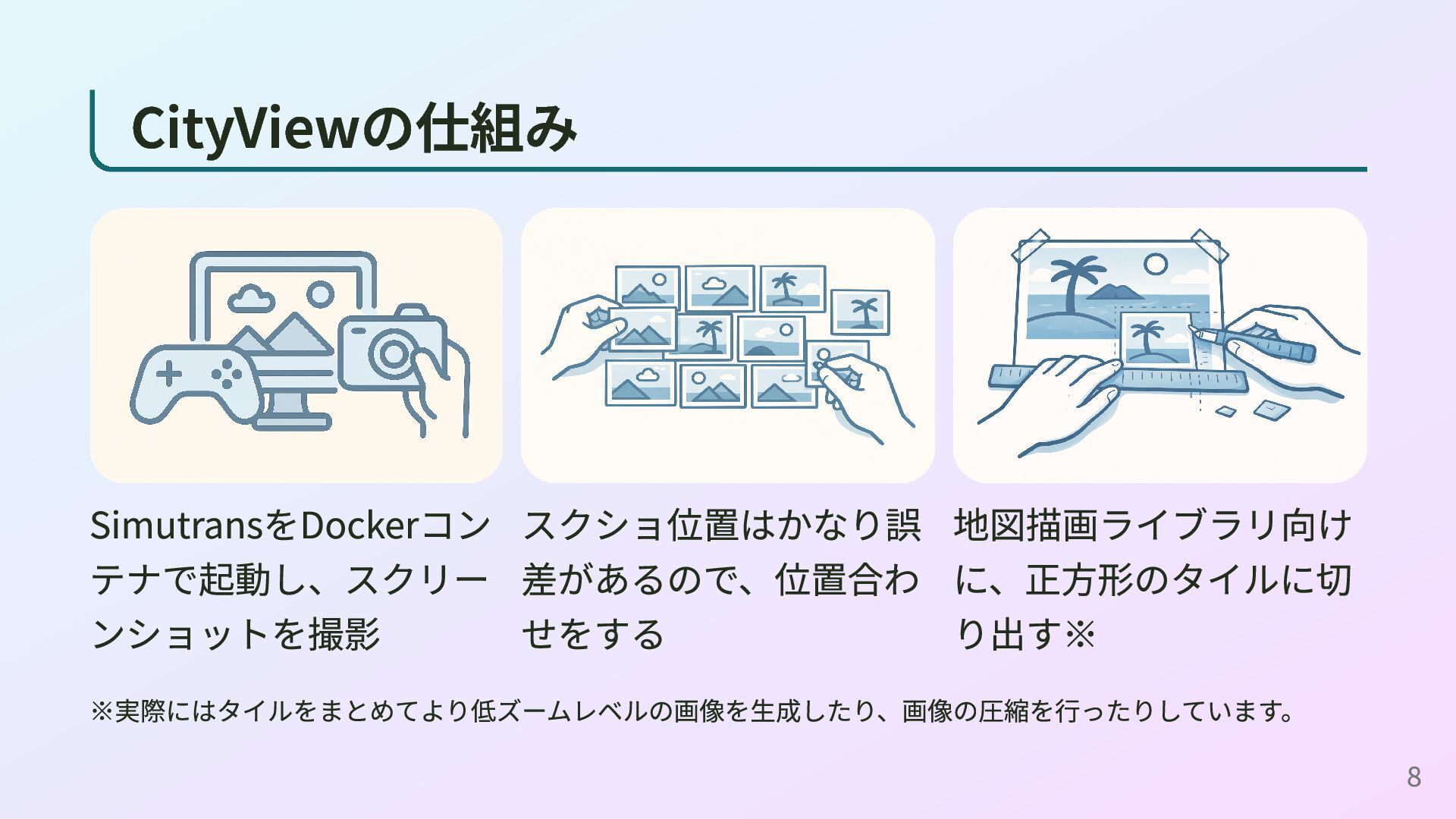 CityViewの仕組み

SimutransをDockerコンテナで起動し、スクリーンショットを撮影

スクショ位置はかなり誤差があるので、位置合わせをする

地図描画ライブラリ向けに、正方形のタイルに切り出す※

※実際にはタイルをまとめてより低ズームレベルの画像を生成したり、画像の圧縮を行ったりしています。

8